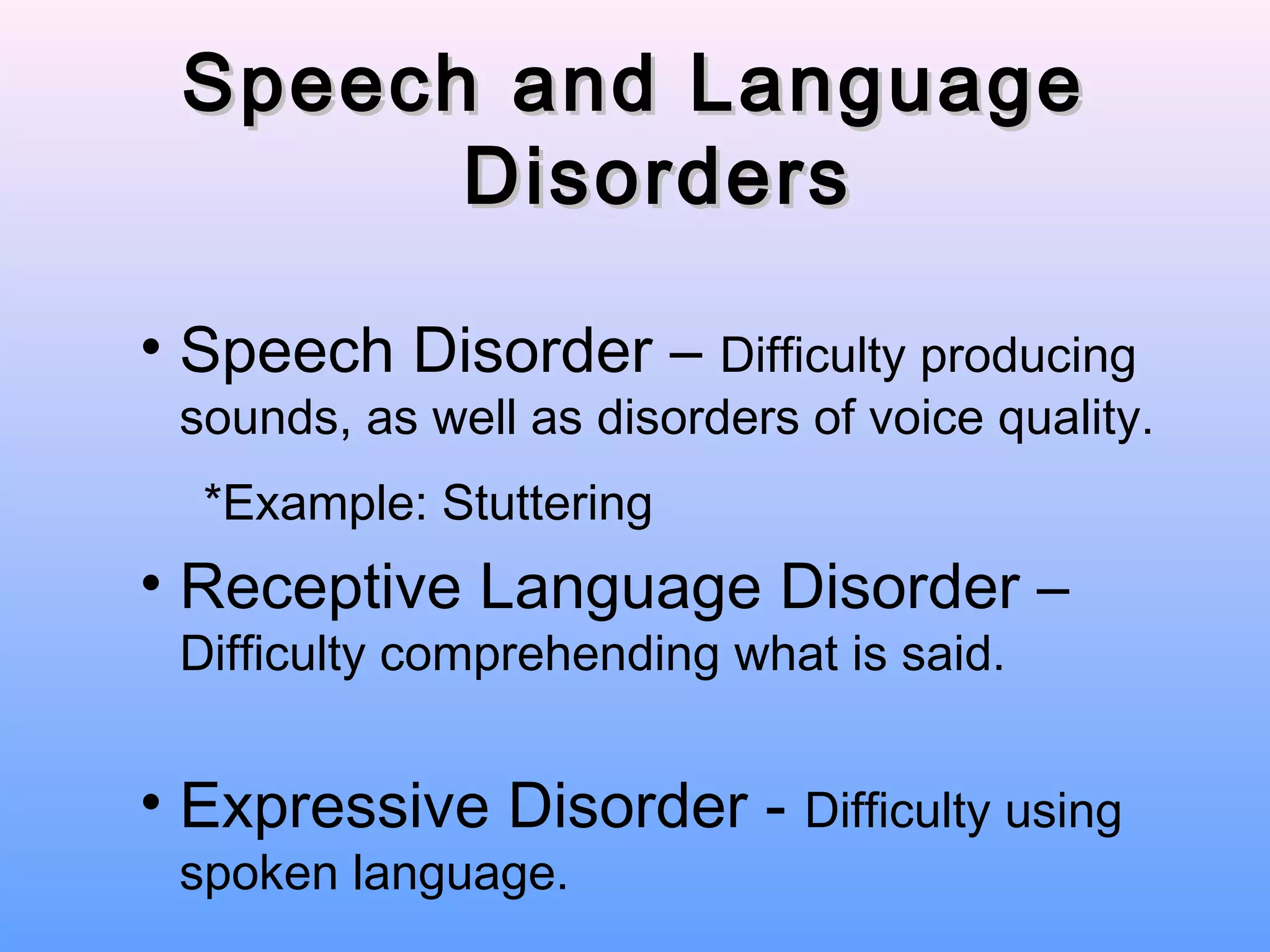 Speech and Language Disorders

• Speech Disorder – Difficulty producing sounds, as well as disorders of voice quality.

*Example: Stuttering

• Receptive Language Disorder – Difficulty comprehending what is said.

• Expressive Disorder - Difficulty using spoken language.